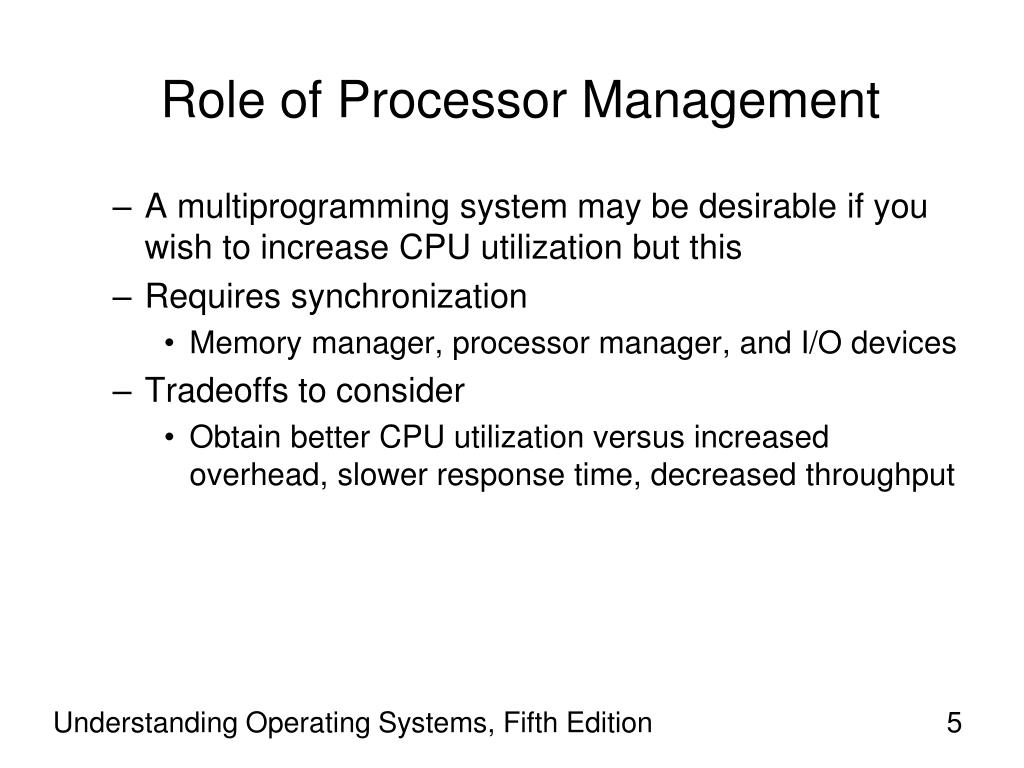 Role of Processor Management

– A multiprogramming system may be desirable if you wish to increase CPU utilization but this
– Requires synchronization
• Memory manager, processor manager, and I/O devices
– Tradeoffs to consider
• Obtain better CPU utilization versus increased overhead, slower response time, decreased throughput

Understanding Operating Systems, Fifth Edition
5